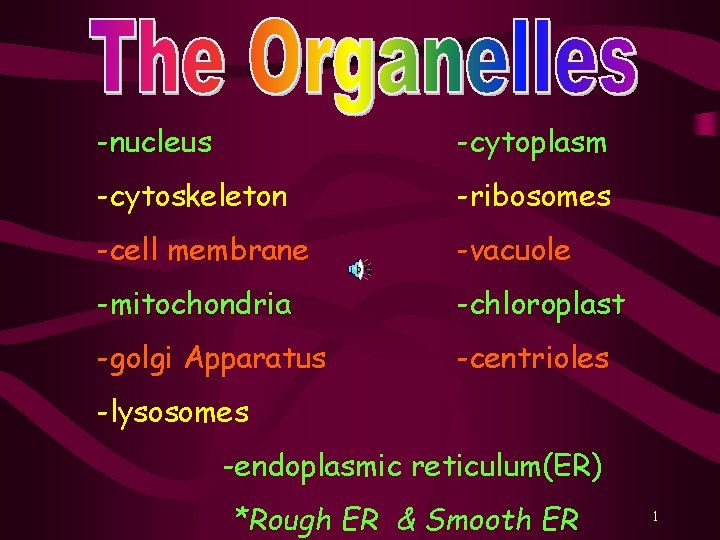 The Organelles

-nucleus

-cytoskeleton

-cell membrane

-mitochondria

-golgi Apparatus

-lysosomes

-cytoplasm

-ribosomes

-vacuole

-chloroplast

-centrioles

-endoplasmic reticulum(ER)

*Rough ER & Smooth ER

1